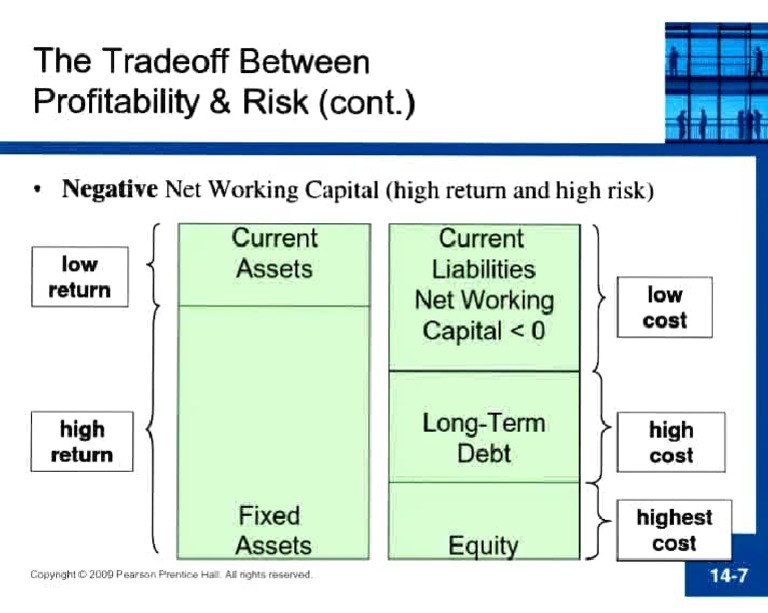 The Tradeoff Between Profitability & Risk (cont.)

• **Negative** Net Working Capital (high return and high risk)

low return

high return

Current Assets

Fixed Assets

Current Liabilities Net Working Capital < 0

Long-Term Debt

Equity

low cost

high cost

highest cost

Copyright © 2009 Pearson Prentice Hall. All rights reserved.

14-7